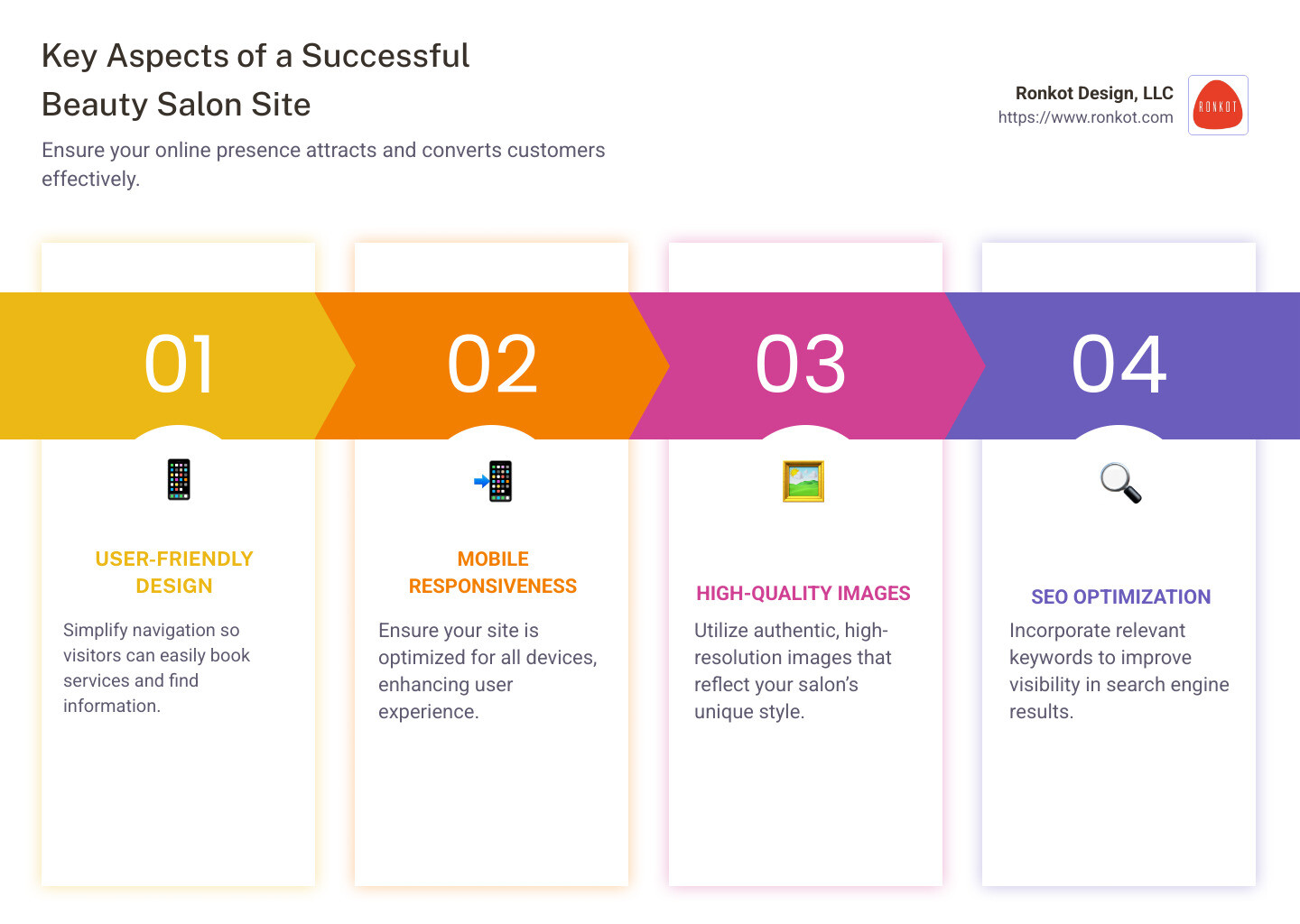 Key Aspects of a Successful Beauty Salon Site

Ensure your online presence attracts and converts customers effectively.

Ronkot Design, LLC
https://www.ronkot.com
RONKOT

01

USER-FRIENDLY DESIGN

Simplify navigation so visitors can easily book services and find information.

02

MOBILE RESPONSIVENESS

Ensure your site is optimized for all devices, enhancing user experience.

03

HIGH-QUALITY IMAGES

Utilize authentic, high-resolution images that reflect your salon's unique style.

04

SEO OPTIMIZATION

Incorporate relevant keywords to improve visibility in search engine results.